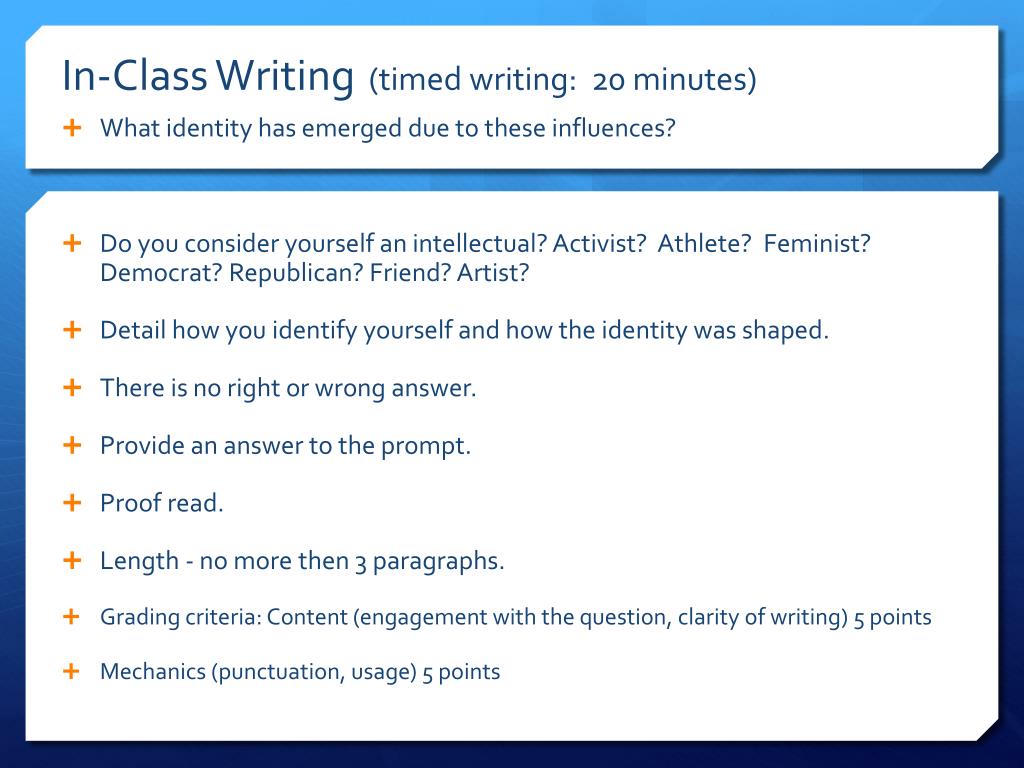 In-Class Writing (timed writing: 20 minutes)

+ What identity has emerged due to these influences?

+ Do you consider yourself an intellectual? Activist? Athlete? Feminist? Democrat? Republican? Friend? Artist?

+ Detail how you identify yourself and how the identity was shaped.

+ There is no right or wrong answer.

+ Provide an answer to the prompt.

+ Proof read.

+ Length - no more then 3 paragraphs.

+ Grading criteria: Content (engagement with the question, clarity of writing) 5 points

+ Mechanics (punctuation, usage) 5 points